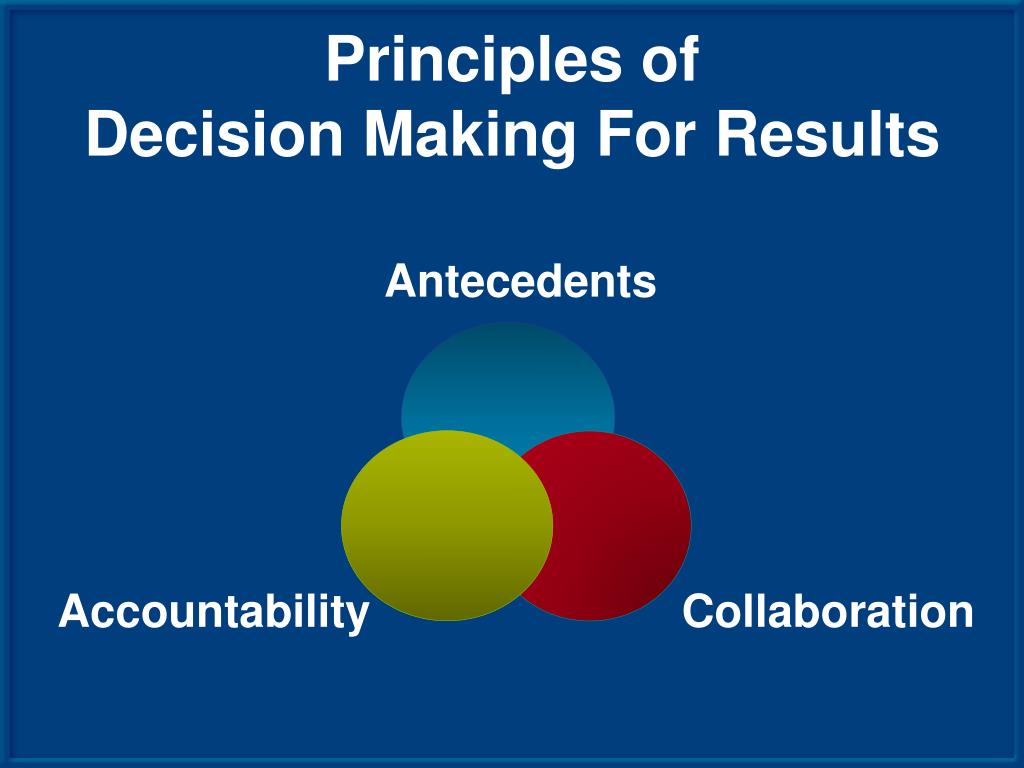 Principles of
Decision Making For Results

Antecedents

Accountability

Collaboration